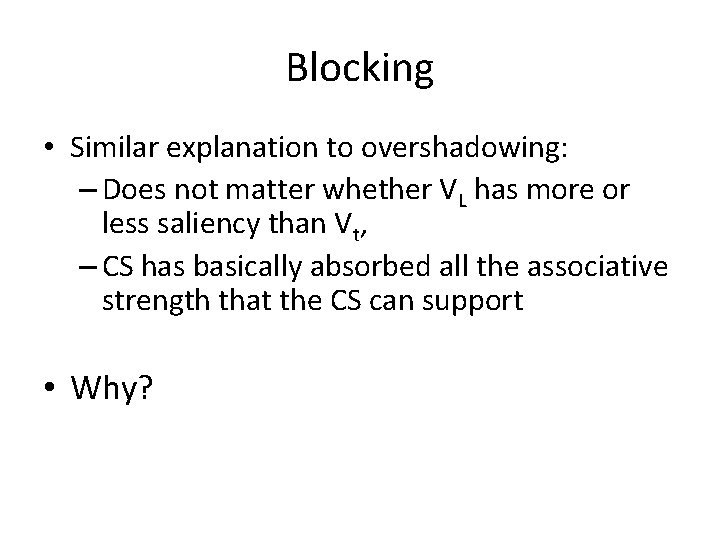 Blocking

• Similar explanation to overshadowing:
  – Does not matter whether $V_L$ has more or less saliency than $V_t$,
  – CS has basically absorbed all the associative strength that the CS can support

• Why?